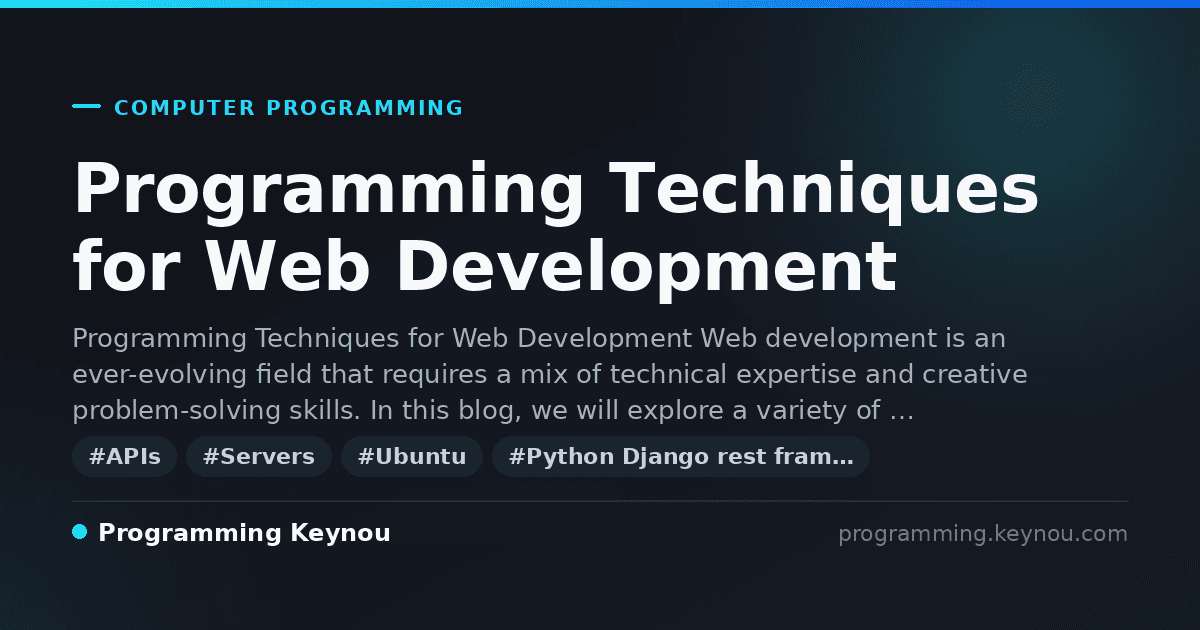 COMPUTER PROGRAMMING

Programming Techniques for Web Development

Programming Techniques for Web Development Web development is an ever-evolving field that requires a mix of technical expertise and creative problem-solving skills. In this blog, we will explore a variety of …

#APIs #Servers #Ubuntu #Python Django rest fram…

Programming Keynou

programming.keynou.com